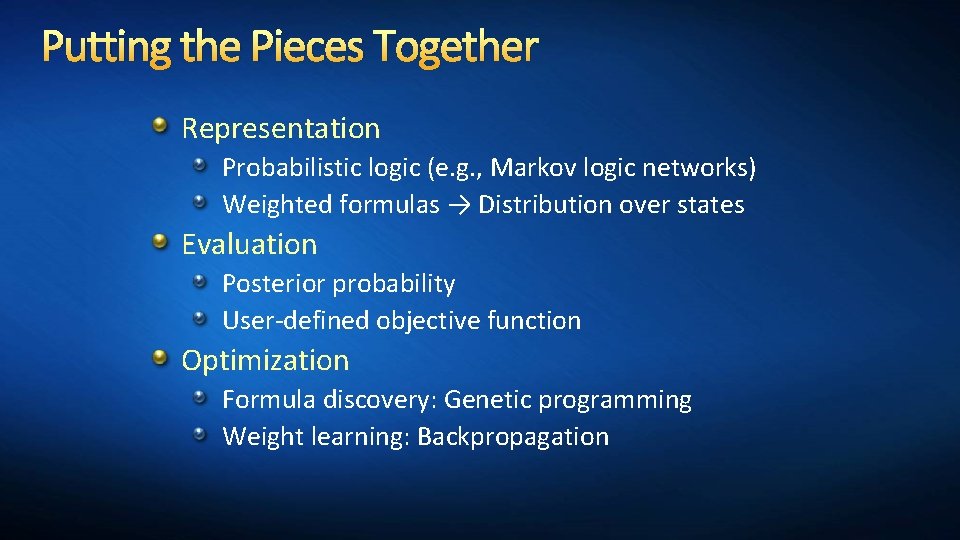 Putting the Pieces Together

Representation

Probabilistic logic (e.g., Markov logic networks)

Weighted formulas → Distribution over states

Evaluation

Posterior probability

User-defined objective function

Optimization

Formula discovery: Genetic programming

Weight learning: Backpropagation